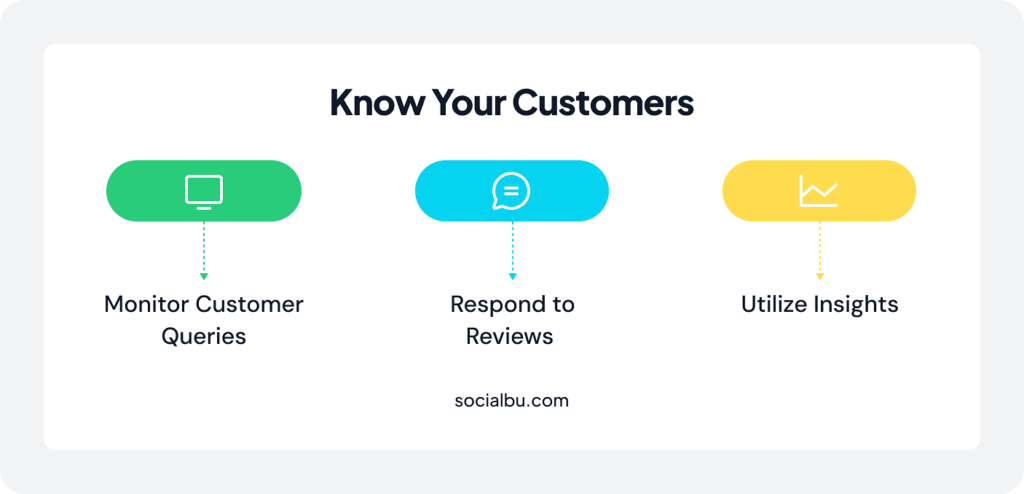 Know Your Customers

Monitor Customer Queries

Respond to Reviews

Utilize Insights

socialbu.com